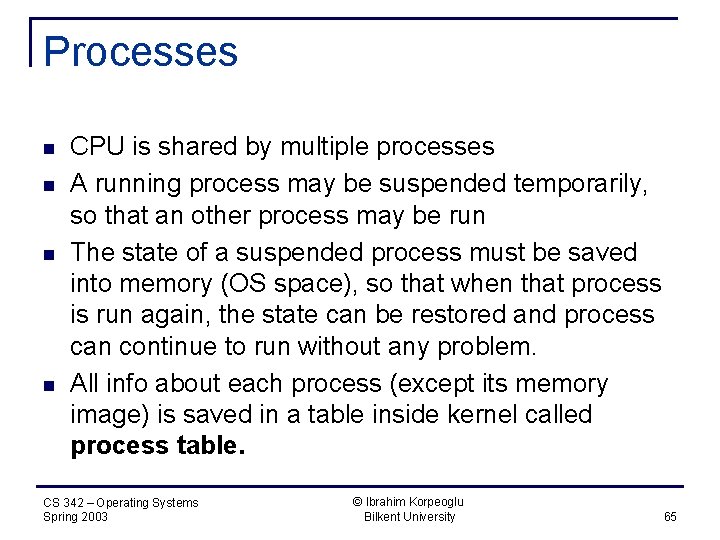 Processes

- CPU is shared by multiple processes
- A running process may be suspended temporarily, so that an other process may be run
- The state of a suspended process must be saved into memory (OS space), so that when that process is run again, the state can be restored and process can continue to run without any problem.
- All info about each process (except its memory image) is saved in a table inside kernel called **process table.**

CS 342 – Operating Systems
Spring 2003

© Ibrahim Korpeoglu
Bilkent University

65